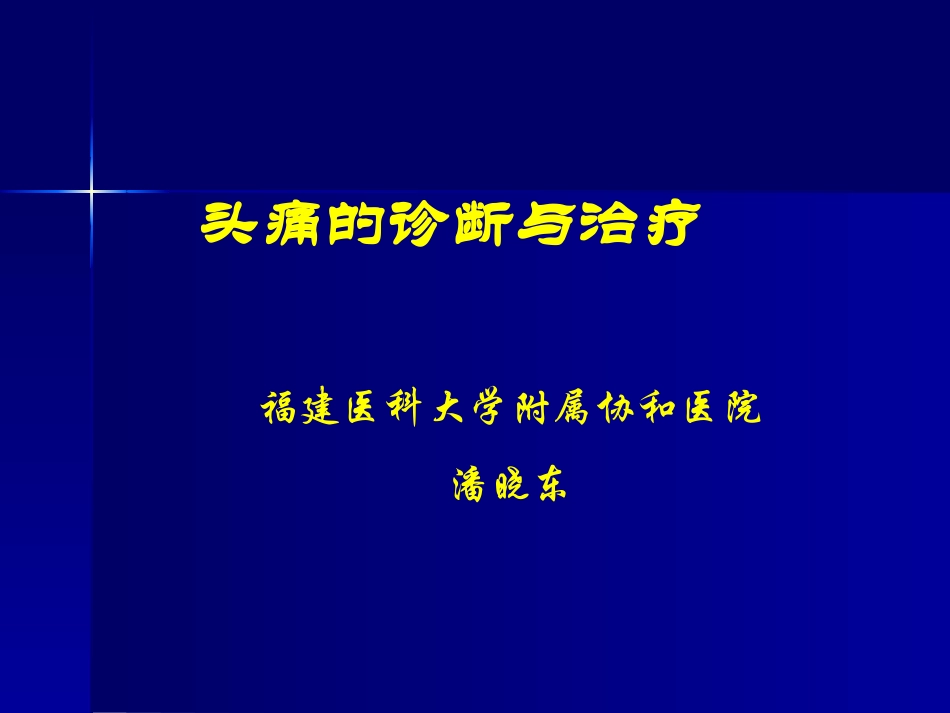 头痛的诊断与治疗

福建医科大学附属协和医院

潘晓东